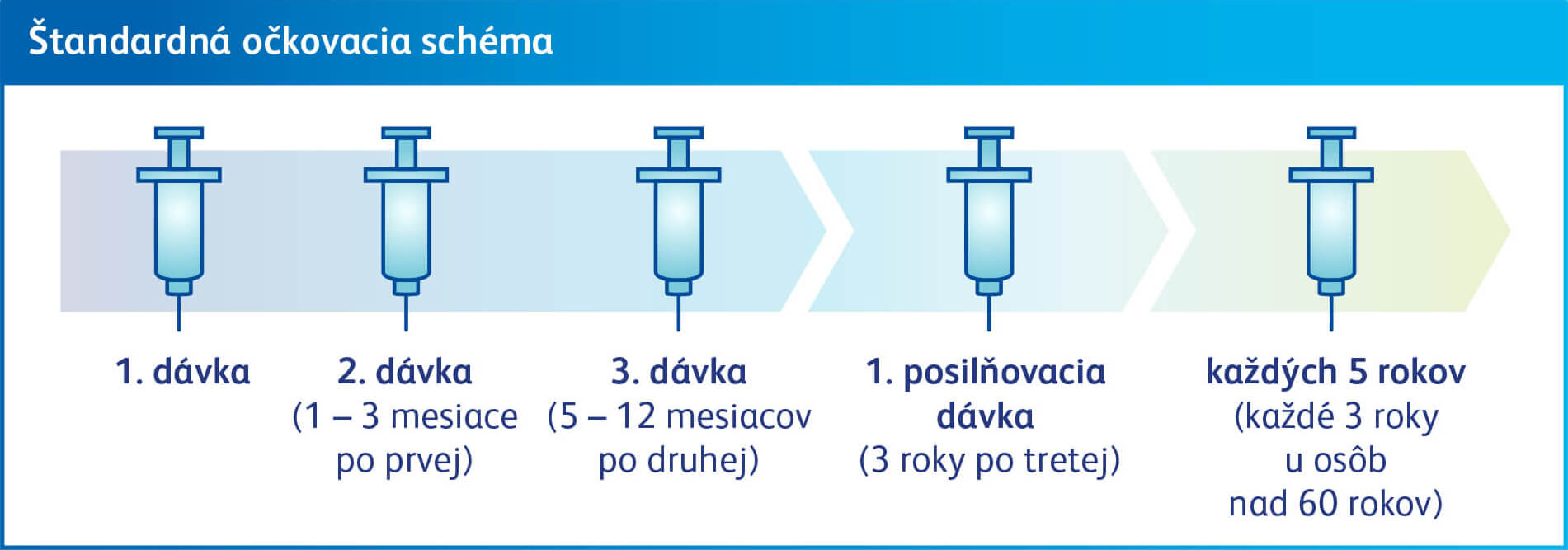 Štandardná očkovacia schéma

1. dávka

2. dávka
(1 – 3 mesiace po prvej)

3. dávka
(5 – 12 mesiacov po druhej)

1. posilňovacia dávka
(3 roky po tretej)

každých 5 rokov
(každé 3 roky u osôb nad 60 rokov)